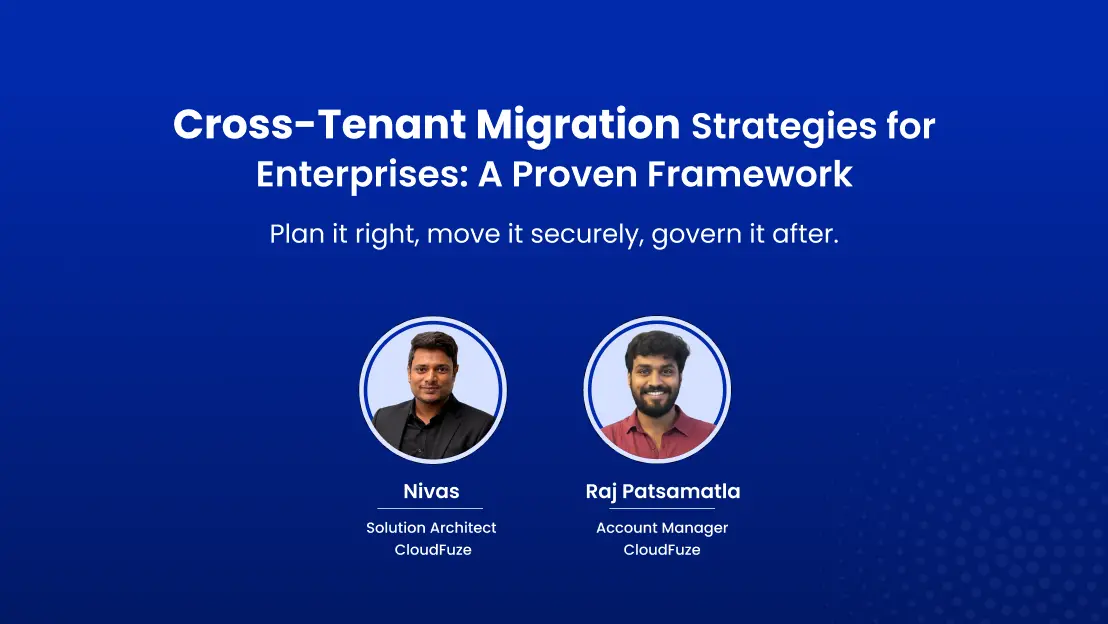 Cross-Tenant Migration Strategies for Enterprises: A Proven Framework

Plan it right, move it securely, govern it after.

Nivas
Solution Architect
CloudFuze

Raj Patsamatla
Account Manager
CloudFuze